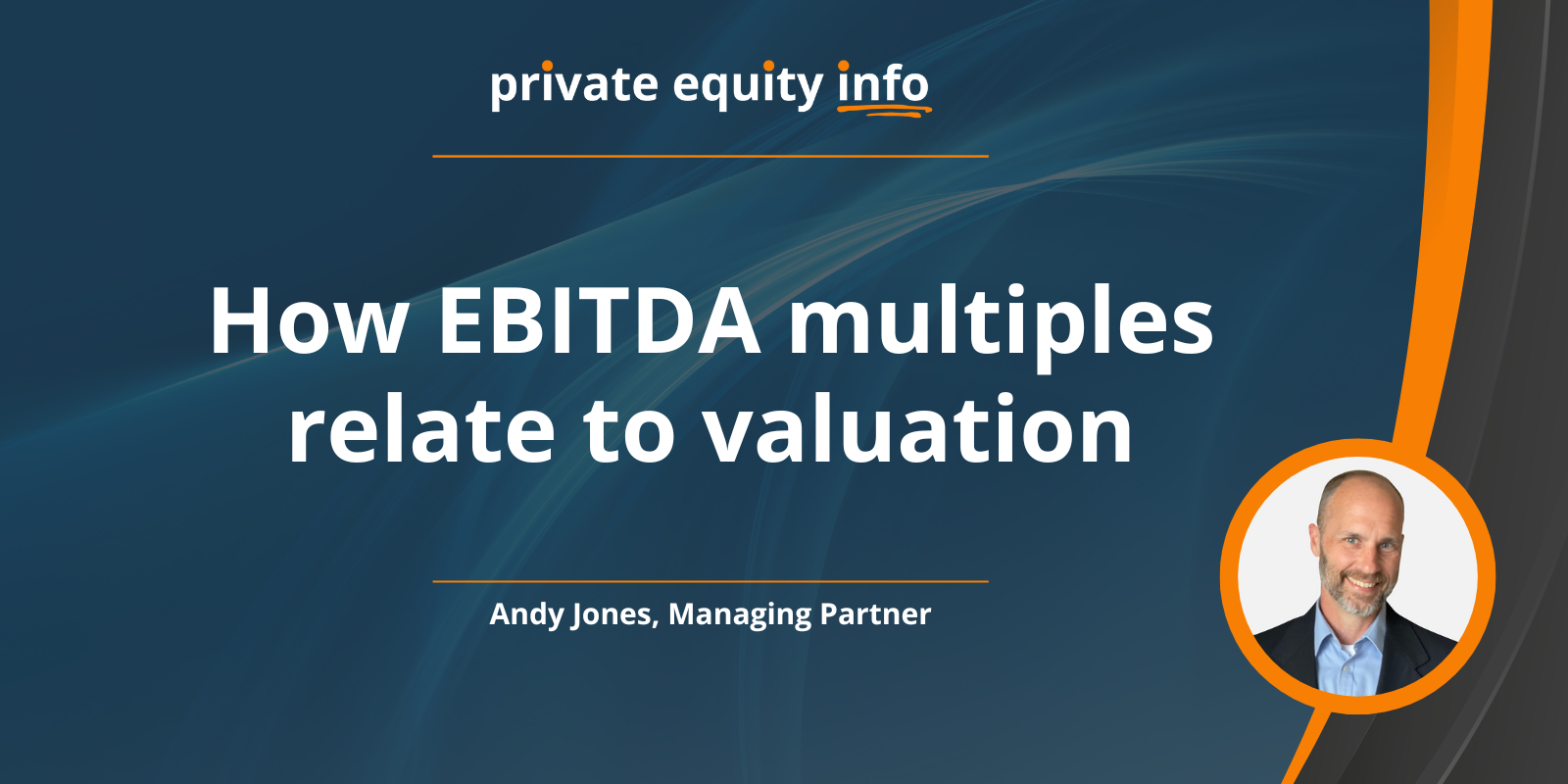 private equity info

How EBITDA multiples relate to valuation

Andy Jones, Managing Partner